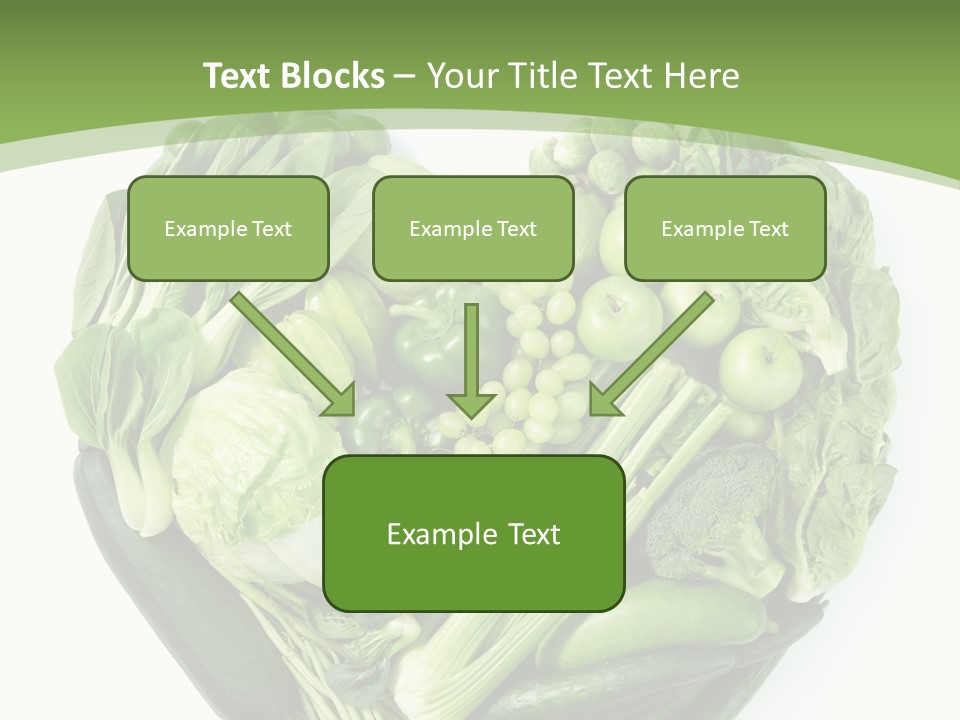 Text Blocks – Your Title Text Here

Example Text

Example Text

Example Text

Example Text